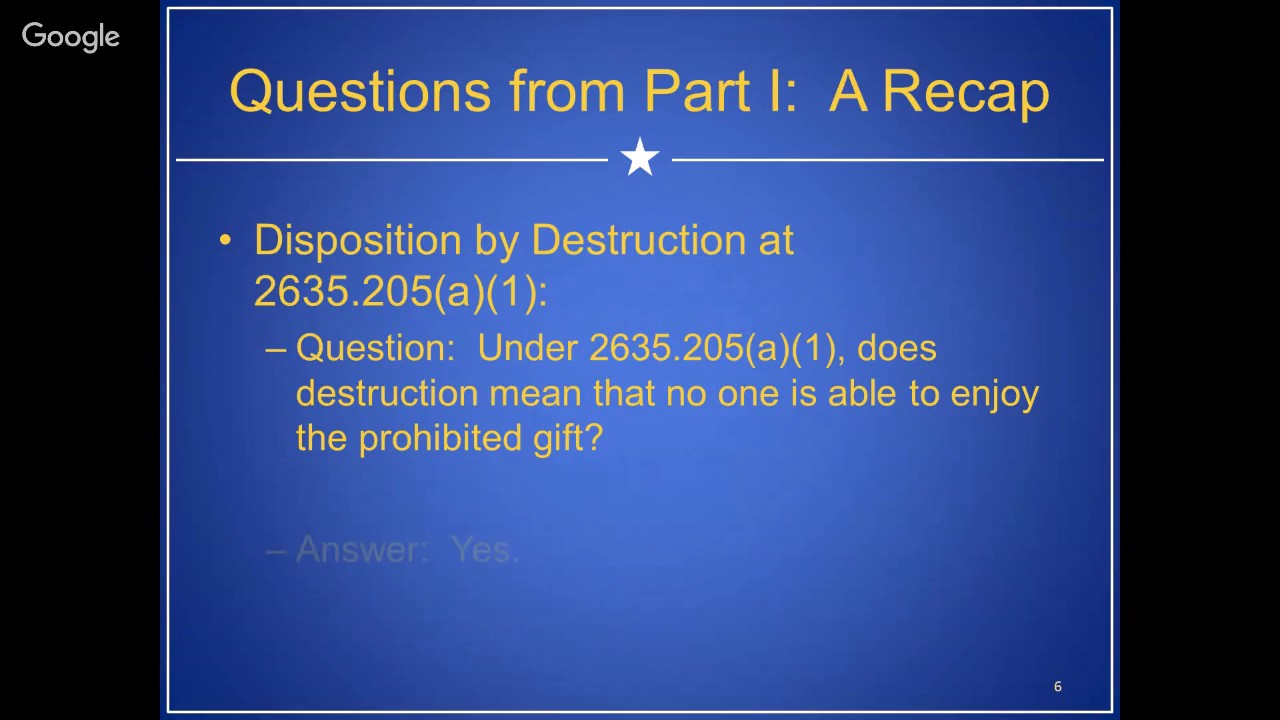 Google

Questions from Part I: A Recap

• Disposition by Destruction at 2635.205(a)(1):

– Question: Under 2635.205(a)(1), does destruction mean that no one is able to enjoy the prohibited gift?

– Answer: Yes.

6